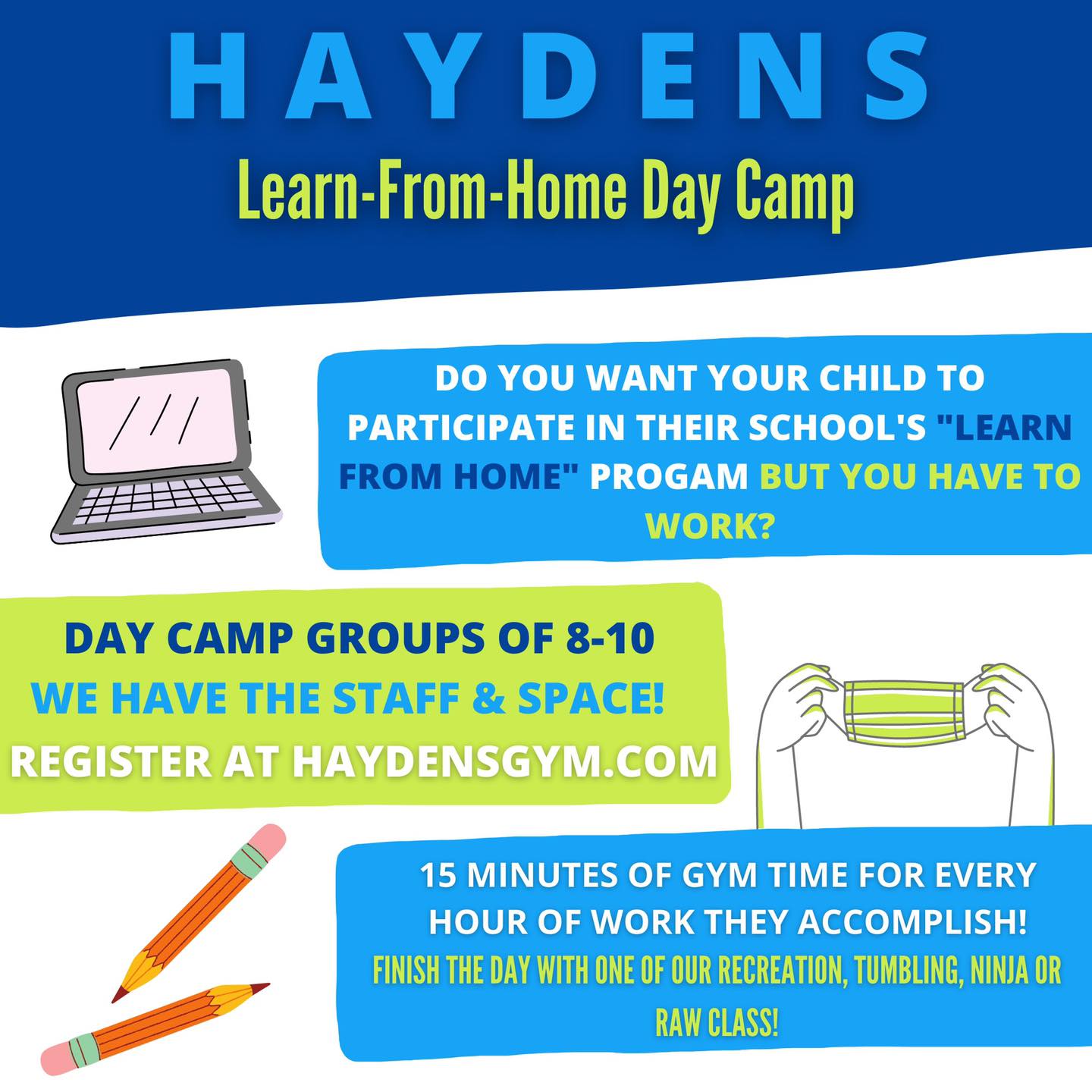 HAYDENS
Learn-From-Home Day Camp

DO YOU WANT YOUR CHILD TO PARTICIPATE IN THEIR SCHOOL'S "LEARN FROM HOME" PROGAM BUT YOU HAVE TO WORK?

DAY CAMP GROUPS OF 8-10
WE HAVE THE STAFF & SPACE!
REGISTER AT HAYDENSGYM.COM

15 MINUTES OF GYM TIME FOR EVERY HOUR OF WORK THEY ACCOMPLISH!
FINISH THE DAY WITH ONE OF OUR RECREATION, TUMBLING, NINJA OR RAW CLASS!